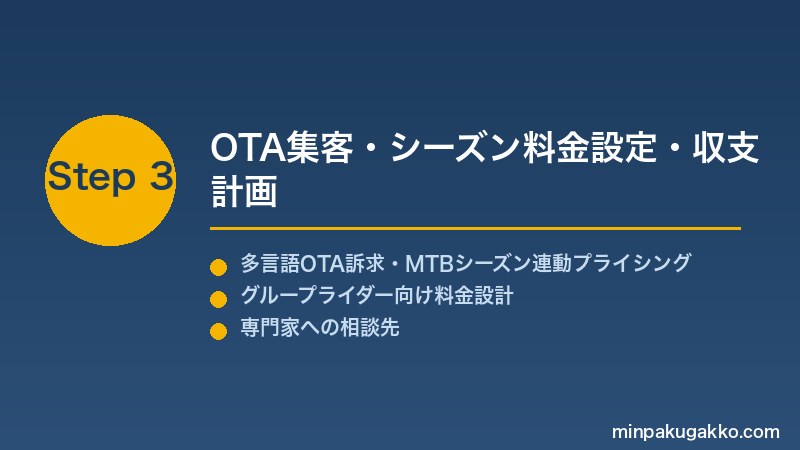 Step 3

OTA集客・シーズン料金設定・収支計画

多言語OTA訴求・MTBシーズン連動プライシング

グループライダー向け料金設計

専門家への相談先

minpakugakko.com